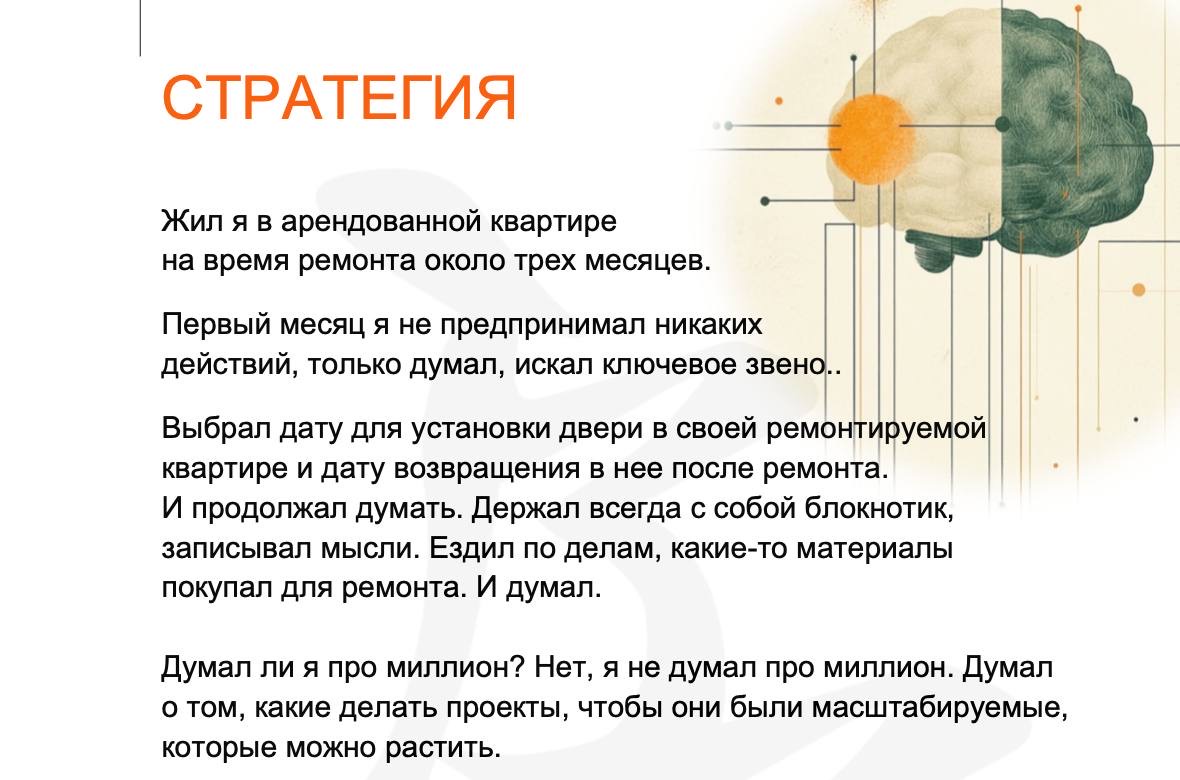 СТРАТЕГИЯ

Жил я в арендованной квартире на время ремонта около трех месяцев.

Первый месяц я не предпринимал никаких действий, только думал, искал ключевое звено..

Выбрал дату для установки двери в своей ремонтируемой квартире и дату возвращения в нее после ремонта.
И продолжал думать. Держал всегда с собой блокнотик, записывал мысли. Ездил по делам, какие-то материалы покупал для ремонта. И думал.

Думал ли я про миллион? Нет, я не думал про миллион. Думал о том, какие делать проекты, чтобы они были масштабируемые, которые можно растить.